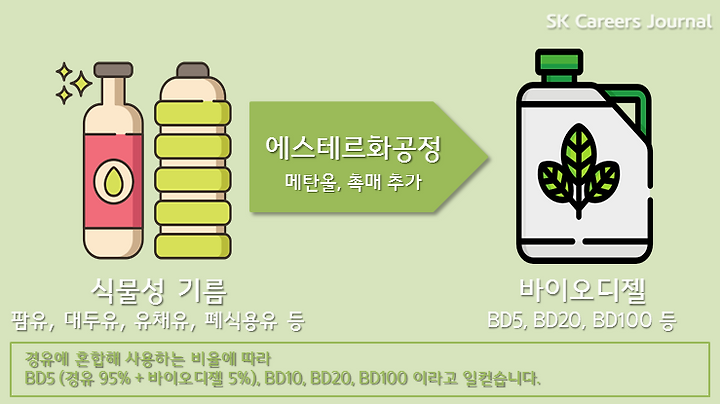 SK Careers Journal

에스테르화공정
메탄올, 촉매 추가

식물성 기름
팜유, 대두유, 유채유, 폐식용유 등

바이오디젤
BD5, BD20, BD100 등

경유에 혼합해 사용하는 비율에 따라
BD5 (경유 95% + 바이오디젤 5%), BD10, BD20, BD100 이라고 일컫습니다.